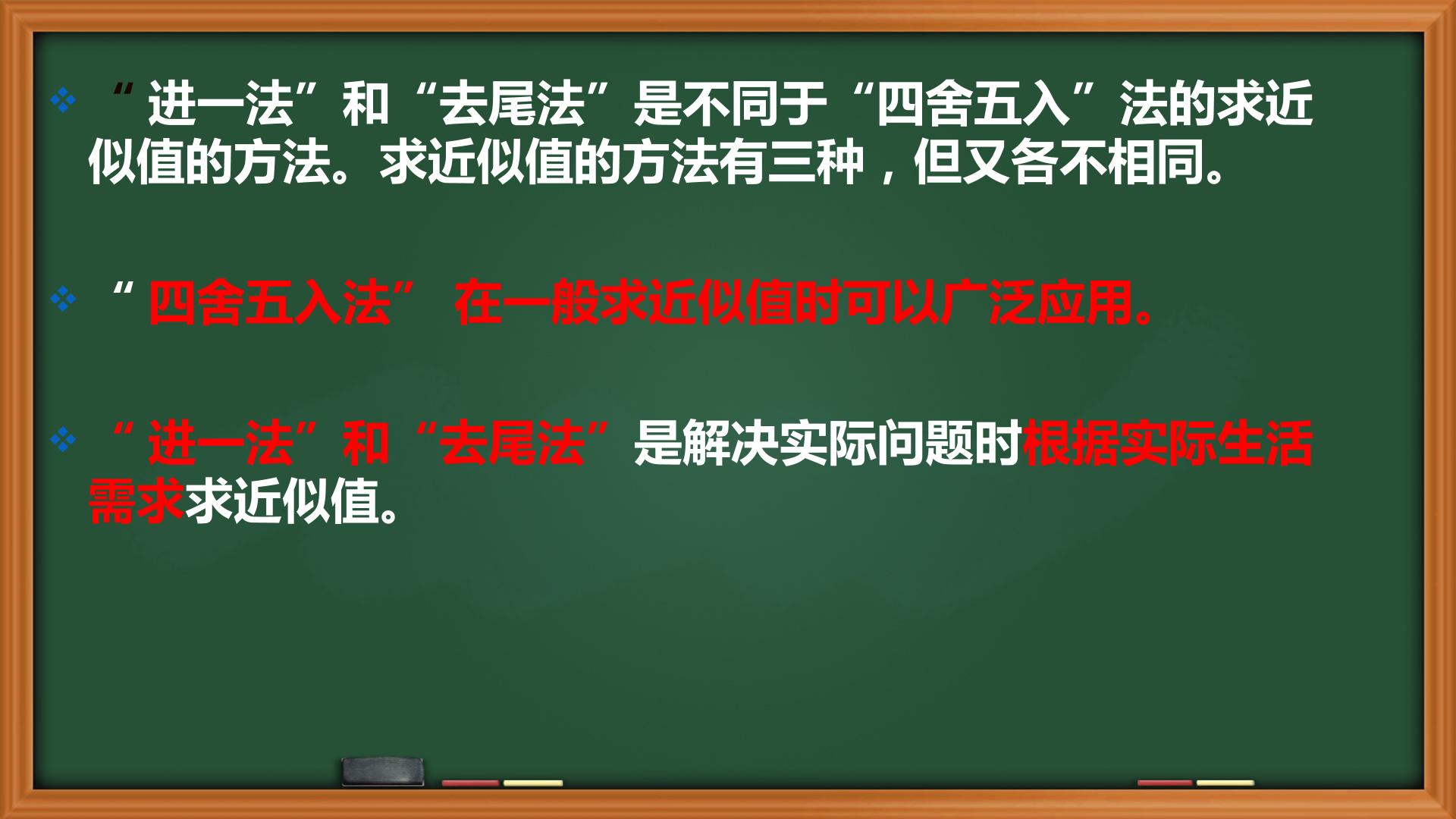 ❖ “进一法”和“去尾法”是不同于“四舍五入”法的求近似值的方法。求近似值的方法有三种，但又各不相同。

❖ “四舍五入法” 在一般求近似值时可以广泛应用。

❖ “进一法”和“去尾法”是解决实际问题时根据实际生活需求求近似值。